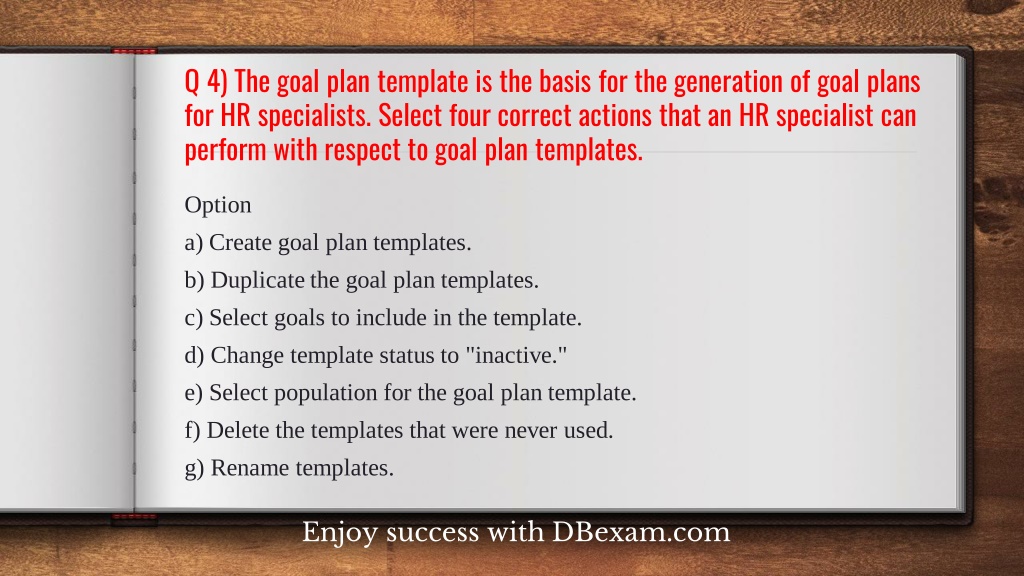 Q 4) The goal plan template is the basis for the generation of goal plans for HR specialists. Select four correct actions that an HR specialist can perform with respect to goal plan templates.

Option

a) Create goal plan templates.

b) Duplicate the goal plan templates.

c) Select goals to include in the template.

d) Change template status to "inactive."

e) Select population for the goal plan template.

f) Delete the templates that were never used.

g) Rename templates.

Enjoy success with DBexam.com